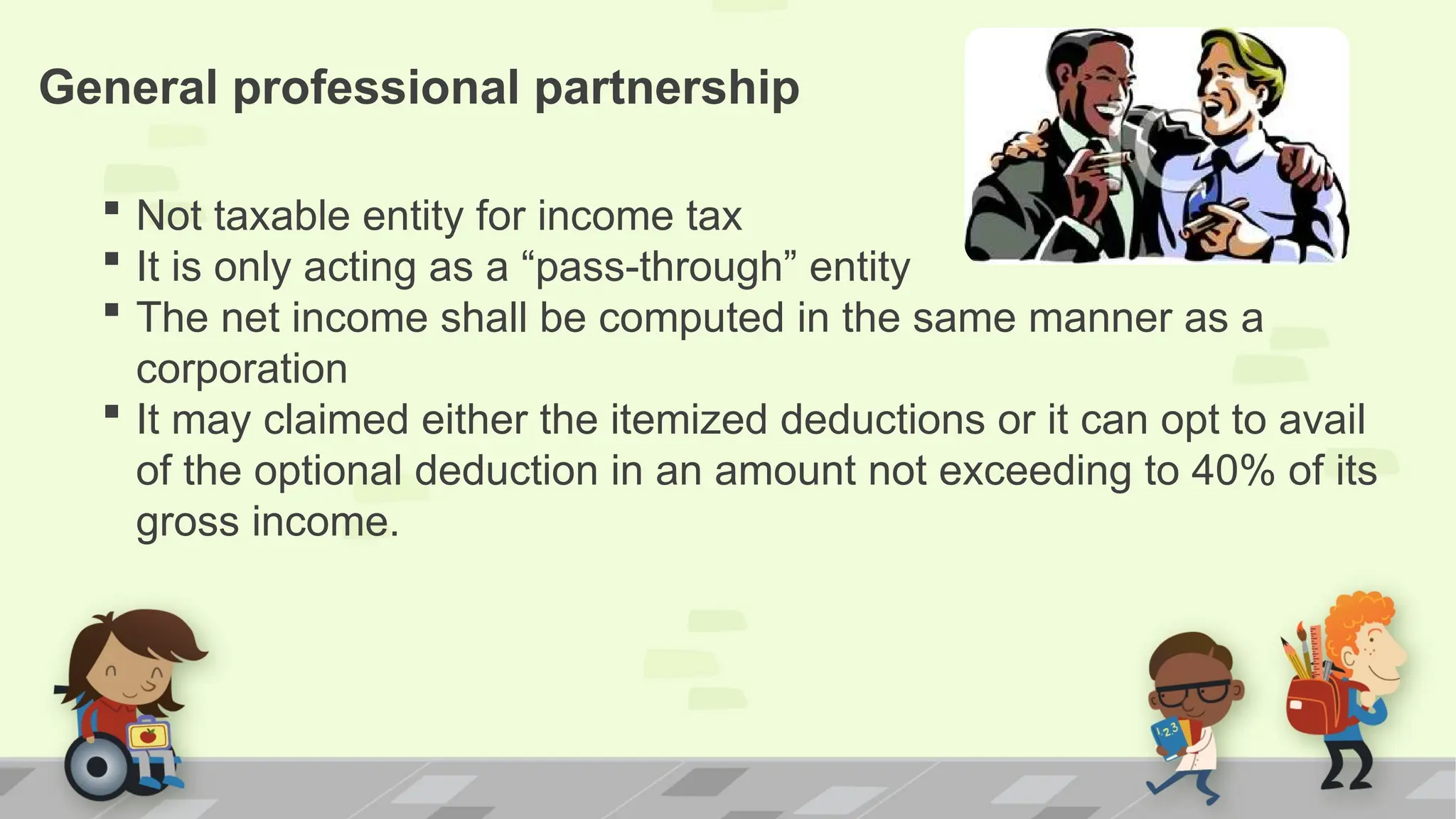 General professional partnership

▪ Not taxable entity for income tax
▪ It is only acting as a “pass-through” entity
▪ The net income shall be computed in the same manner as a corporation
▪ It may claimed either the itemized deductions or it can opt to avail of the optional deduction in an amount not exceeding to 40% of its gross income.

123